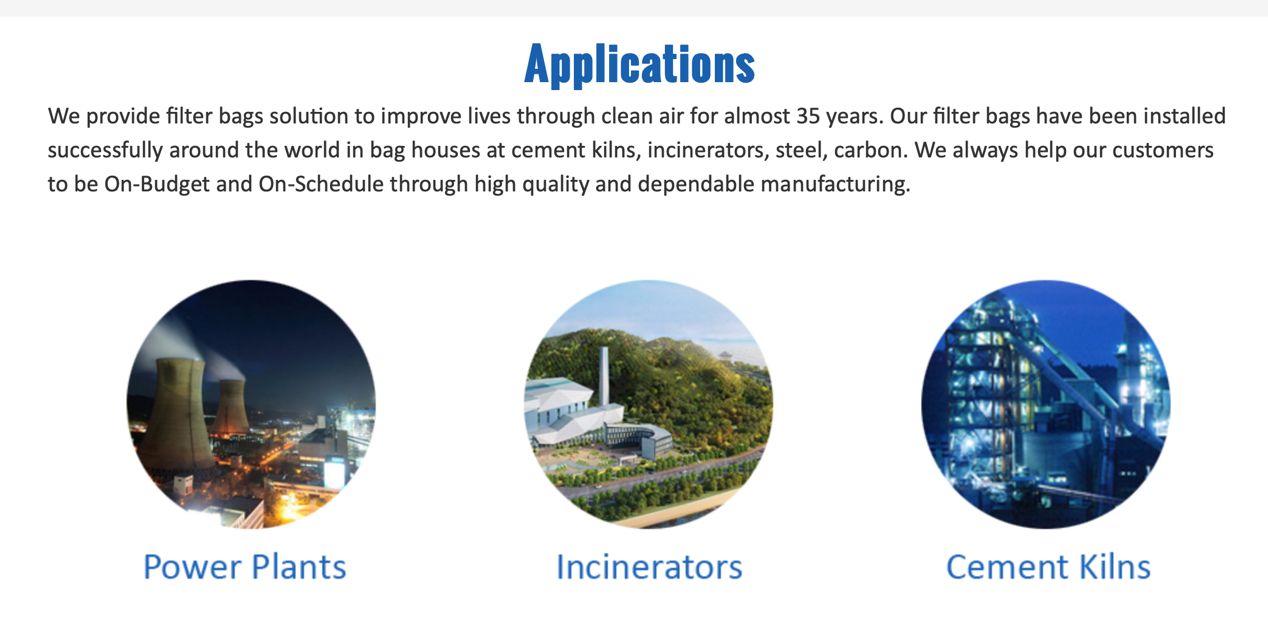 Applications

We provide filter bags solution to improve lives through clean air for almost 35 years. Our filter bags have been installed successfully around the world in bag houses at cement kilns, incinerators, steel, carbon. We always help our customers to be On-Budget and On-Schedule through high quality and dependable manufacturing.

Power Plants

Incinerators

Cement Kilns